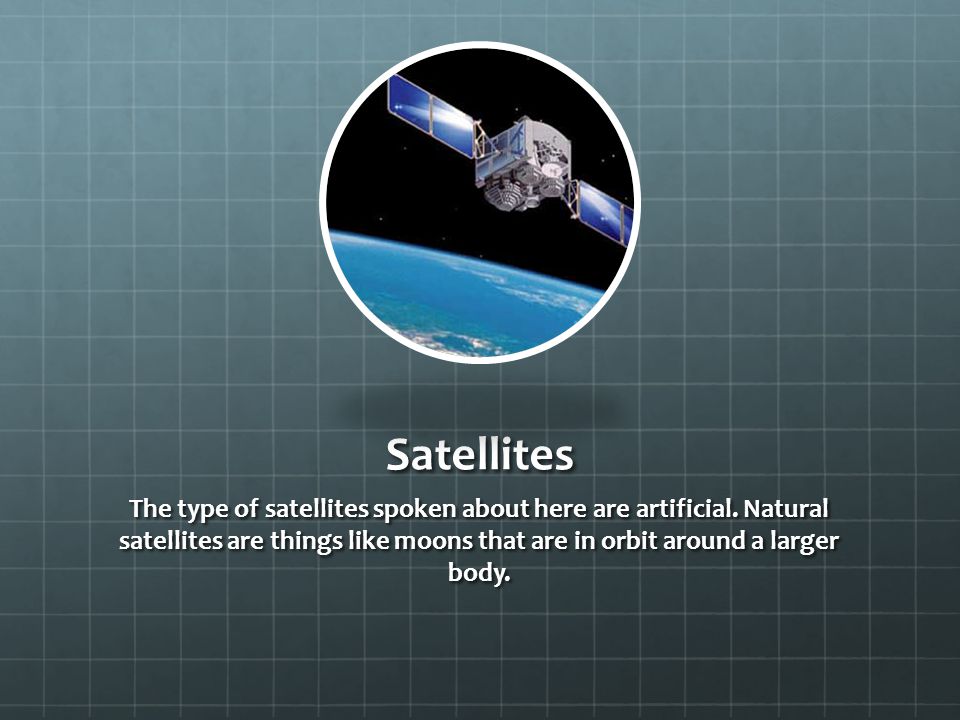 Satellites

The type of satellites spoken about here are artificial. Natural satellites are things like moons that are in orbit around a larger body.